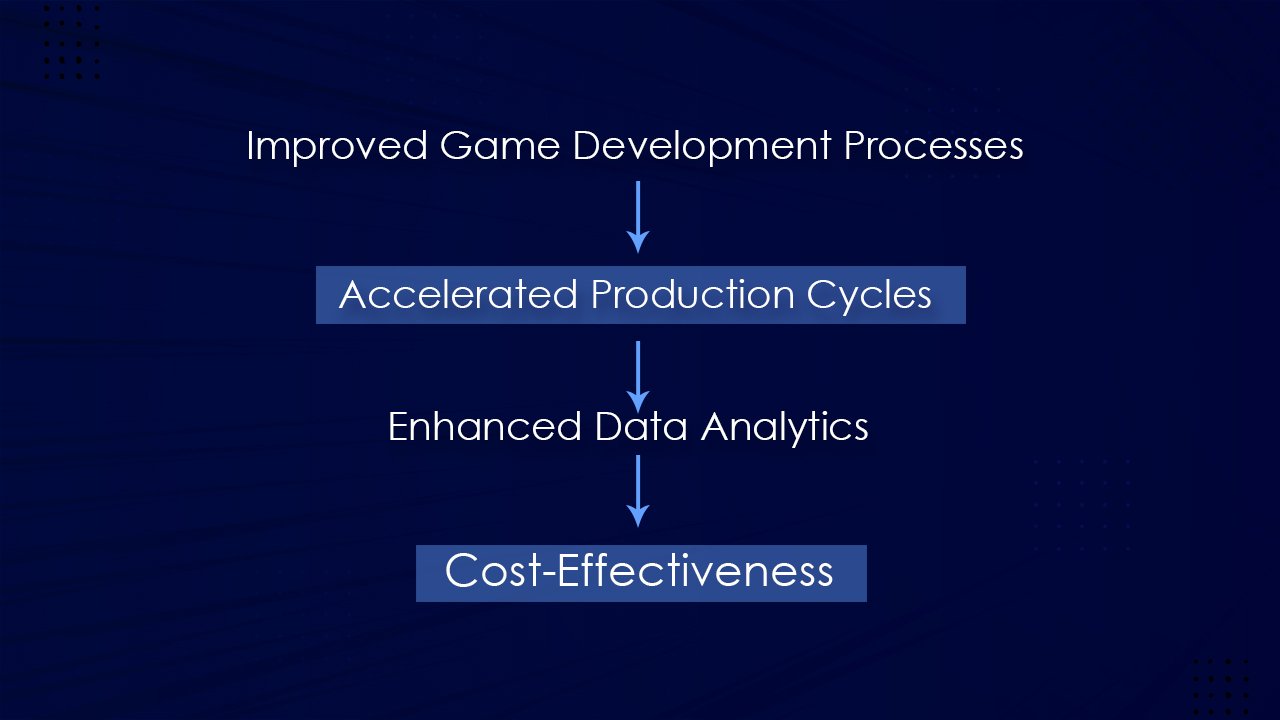 Improved Game Development Processes

Accelerated Production Cycles

Enhanced Data Analytics

Cost-Effectiveness